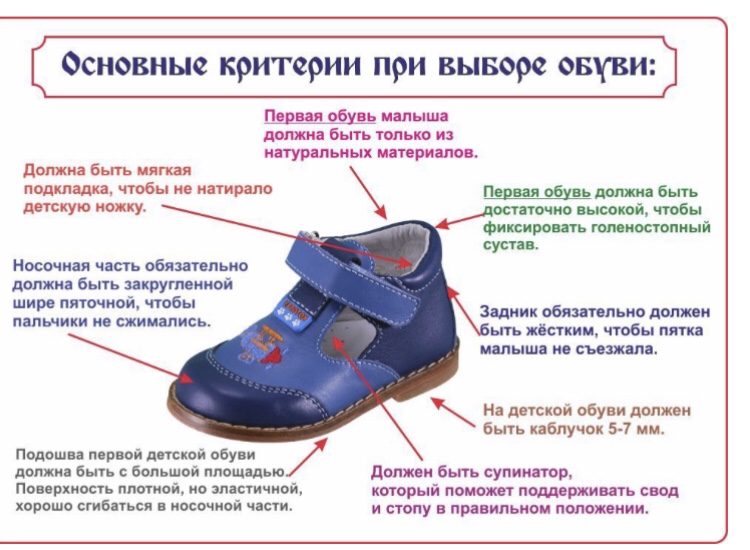 Основные критерии при выборе обуви:

Первая обувь малыша должна быть только из натуральных материалов.

Должна быть мягкая подкладка, чтобы не натирало детскую ножку.

Первая обувь должна быть достаточно высокой, чтобы фиксировать голеностопный сустав.

Носочная часть обязательно должна быть закругленной шире пяточной, чтобы пальчики не сжимались.

Задник обязательно должен быть жёстким, чтобы пятка малыша не съезжала.

На детской обуви должен быть каблучок 5-7 мм.

Подошва первой детской обуви должна быть с большой площадью. Поверхность плотной, но эластичной, хорошо сгибаться в носочной части.

Должен быть супинатор, который поможет поддерживать свод и стопу в правильном положении.